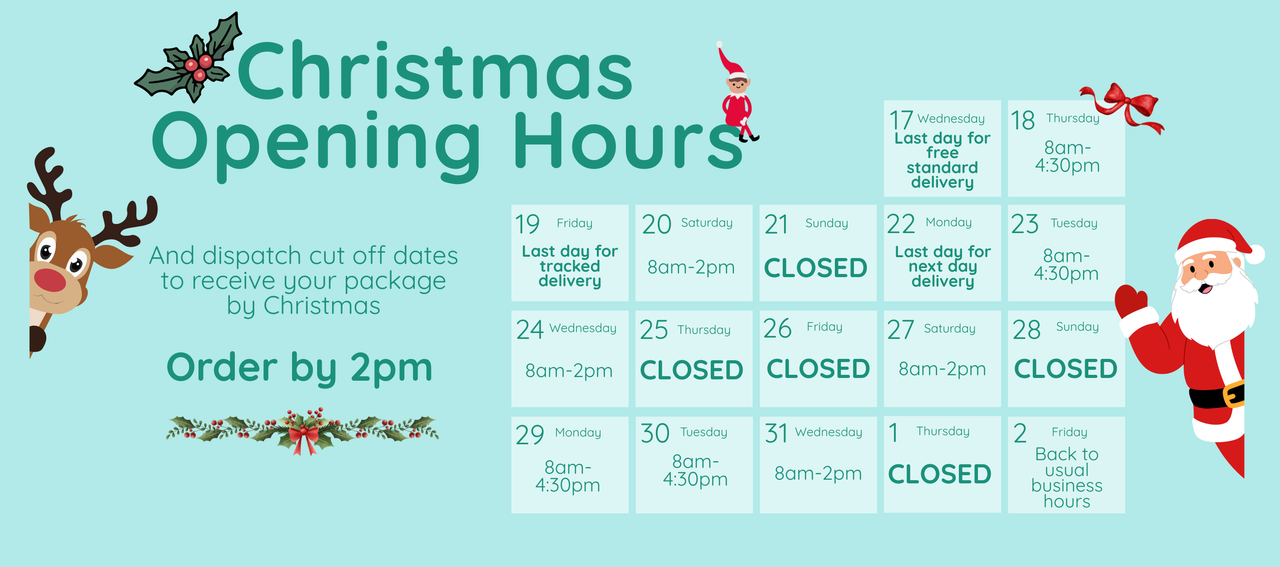 Christmas Opening Hours

And dispatch cut off dates to receive your package by Christmas

Order by 2pm

17 Wednesday
Last day for free standard delivery

18 Thursday
8am-4:30pm

19 Friday
Last day for tracked delivery

20 Saturday
8am-2pm

21 Sunday
CLOSED

22 Monday
Last day for next day delivery

23 Tuesday
8am-4:30pm

24 Wednesday
8am-2pm

25 Thursday
CLOSED

26 Friday
CLOSED

27 Saturday
8am-2pm

28 Sunday
CLOSED

29 Monday
8am-4:30pm

30 Tuesday
8am-4:30pm

31 Wednesday
8am-2pm

1 Thursday
CLOSED

2 Friday
Back to usual business hours